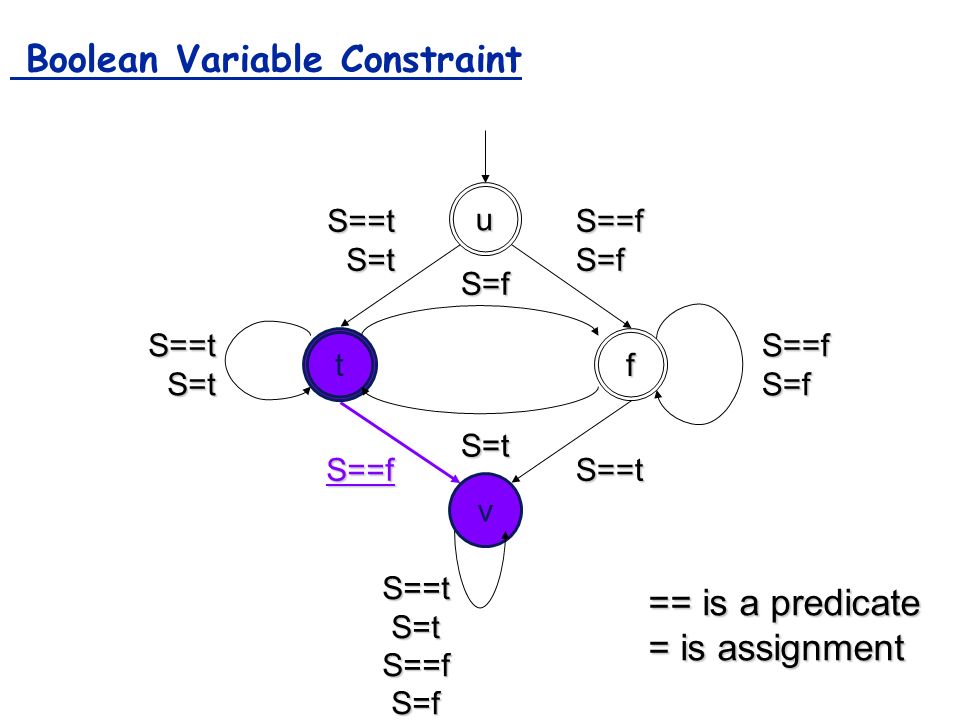 Boolean Variable Constraint

S==t
S=t

u

S==f
S=f

S=f

S==t
S=t

t

f

S==f
S=f

S=t

S==f

S==t

v

S==t
S=t
S==f
S=f

== is a predicate
= is assignment